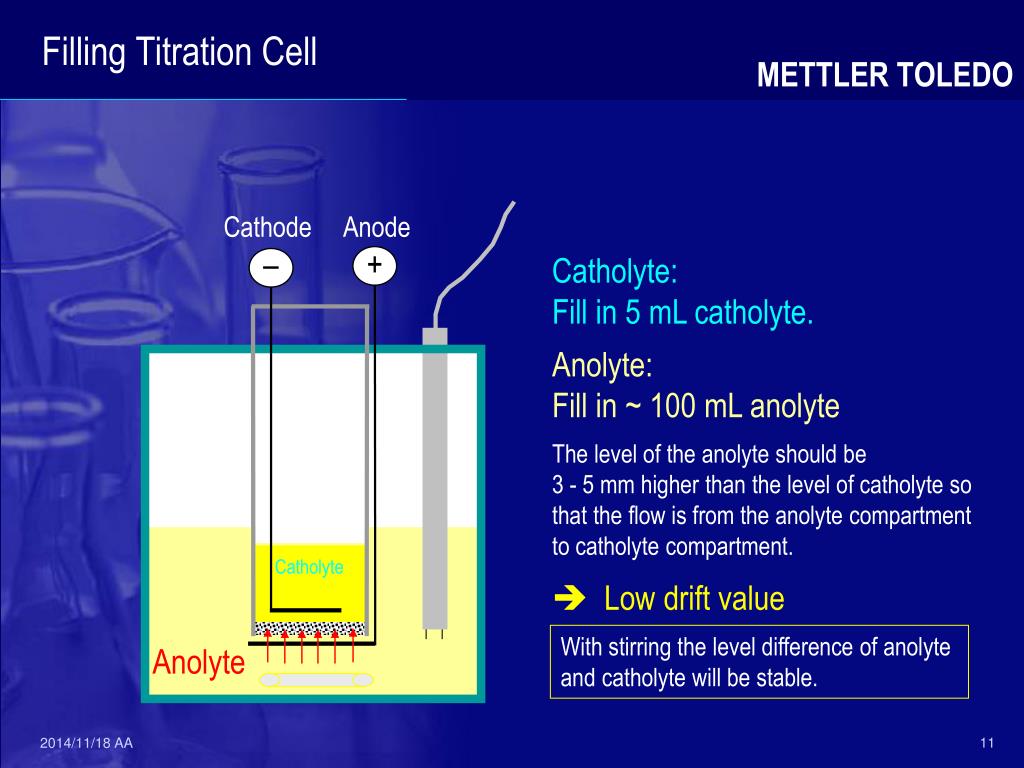 Filling Titration Cell

METTLER TOLEDO

Cathode Anode

–

+

Catholyte

Anolyte

Catholyte:
Fill in 5 mL catholyte.

Anolyte:
Fill in ~ 100 mL anolyte

The level of the anolyte should be 3 - 5 mm higher than the level of catholyte so that the flow is from the anolyte compartment to catholyte compartment.

➔ Low drift value

With stirring the level difference of anolyte and catholyte will be stable.

2014/11/18 AA

11